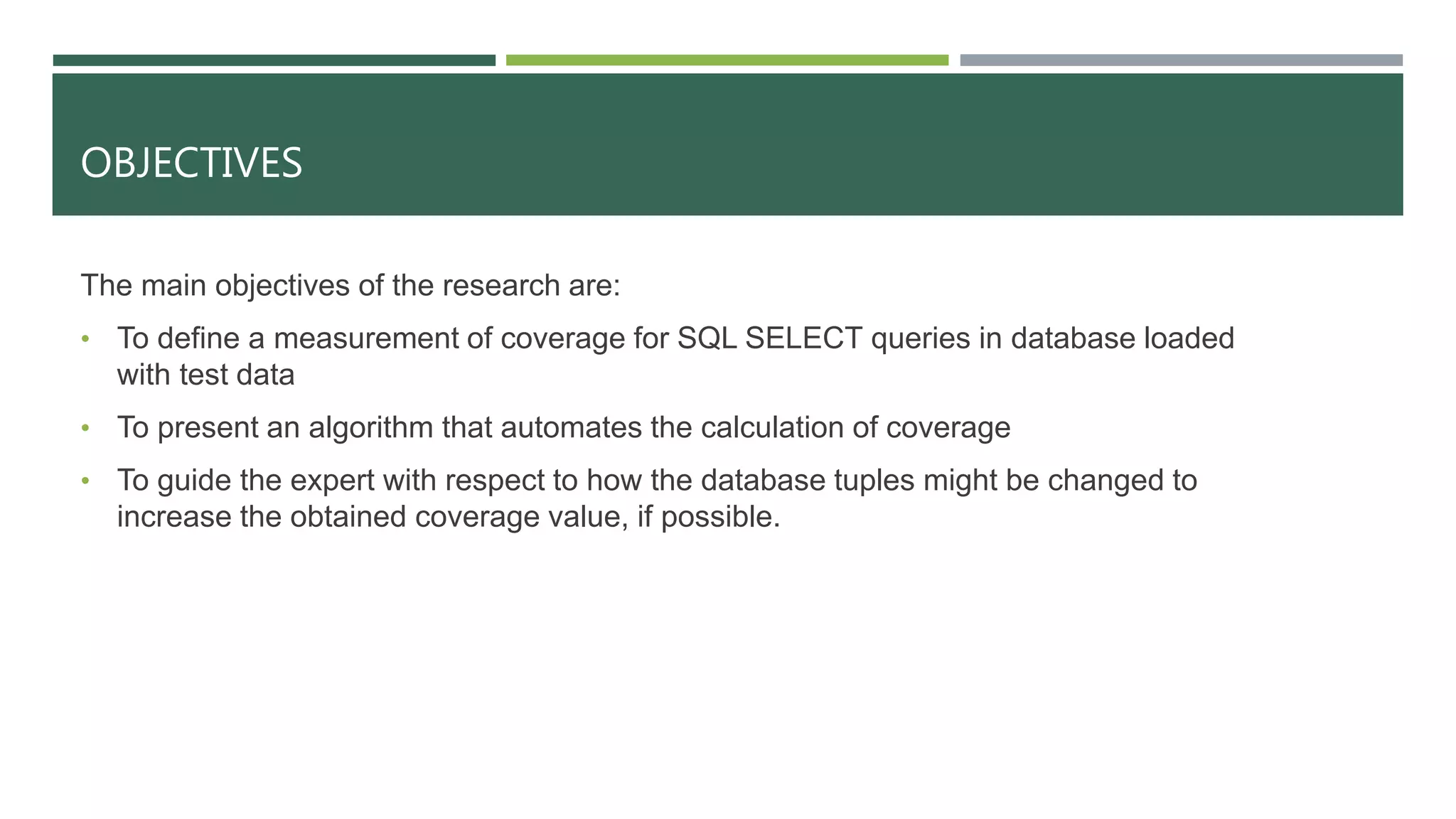 OBJECTIVES

The main objectives of the research are:

• To define a measurement of coverage for SQL SELECT queries in database loaded with test data

• To present an algorithm that automates the calculation of coverage

• To guide the expert with respect to how the database tuples might be changed to increase the obtained coverage value, if possible.